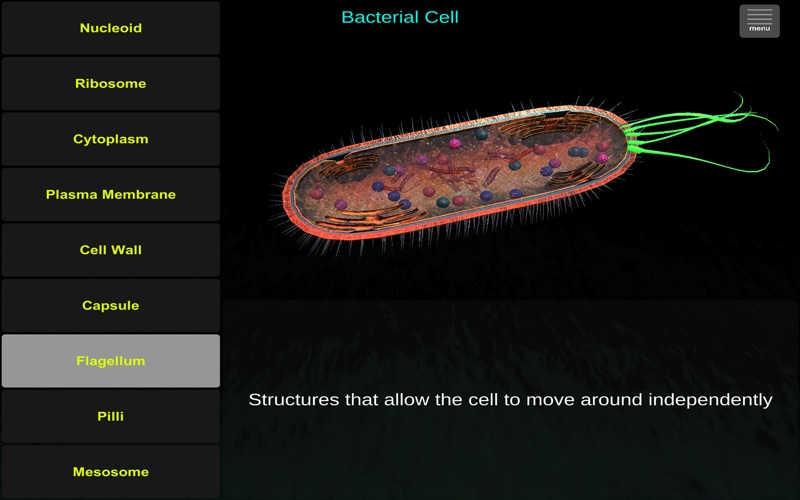 Nucleoid

Ribosome

Cytoplasm

Plasma Membrane

Cell Wall

Capsule

Flagellum

Pilli

Mesosome

Bacterial Cell

menu

Structures that allow the cell to move around independently